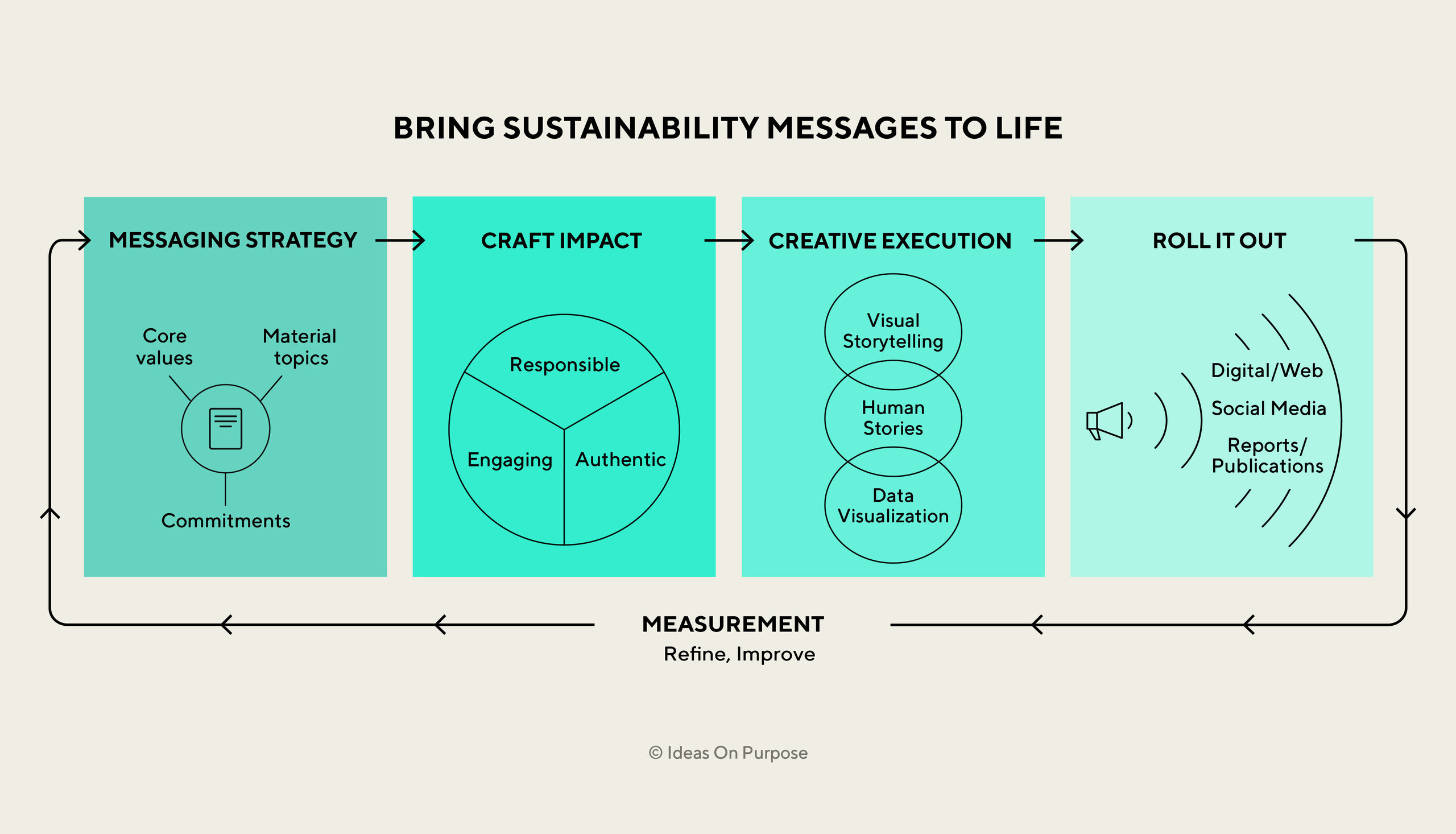 BRING SUSTAINABILITY MESSAGES TO LIFE

MESSAGING STRATEGY

Core values

Material topics

Commitments

CRAFT IMPACT

Responsible

Engaging

Authentic

CREATIVE EXECUTION

Visual Storytelling

Human Stories

Data Visualization

ROLL IT OUT

Digital/Web

Social Media

Reports/ Publications

MEASUREMENT

Refine, Improve

© Ideas On Purpose